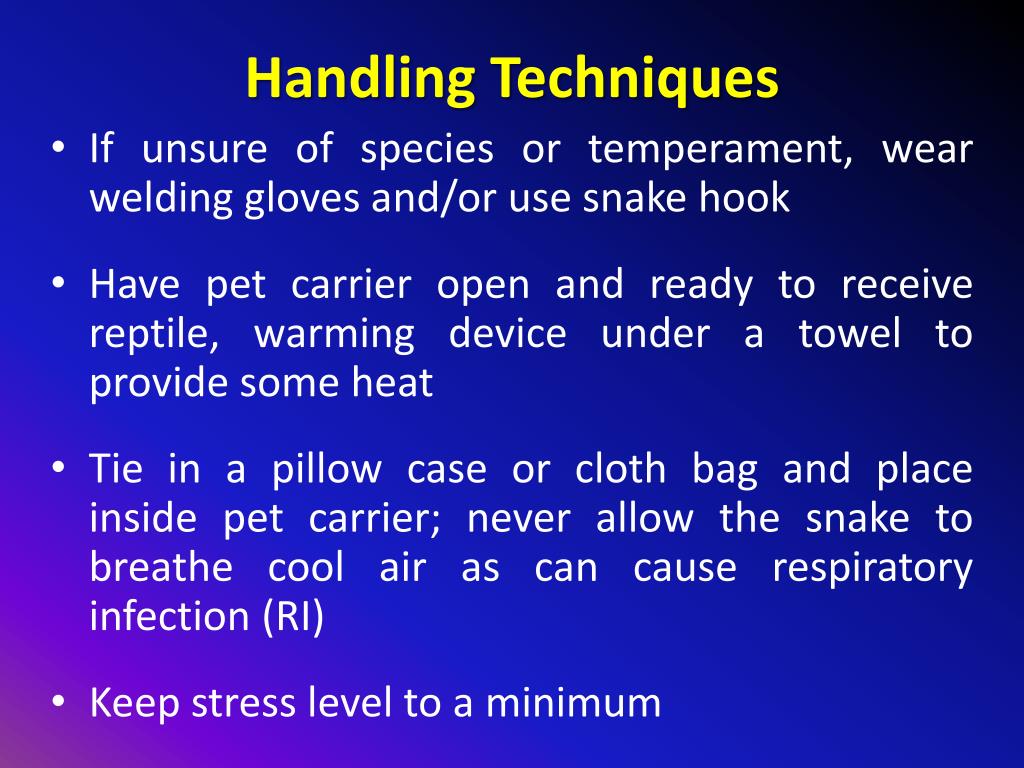 Handling Techniques

• If unsure of species or temperament, wear welding gloves and/or use snake hook

• Have pet carrier open and ready to receive reptile, warming device under a towel to provide some heat

• Tie in a pillow case or cloth bag and place inside pet carrier; never allow the snake to breathe cool air as can cause respiratory infection (RI)

• Keep stress level to a minimum